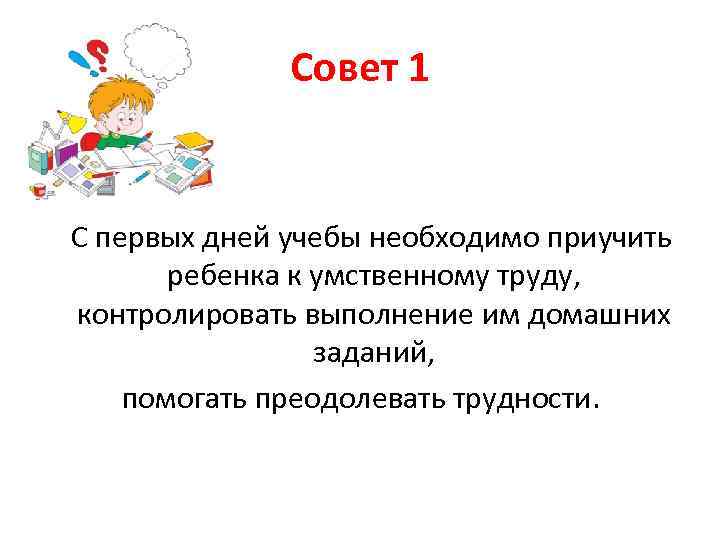 Совет 1

С первых дней учебы необходимо приучить ребенка к умственному труду, контролировать выполнение им домашних заданий,
помогать преодолевать трудности.